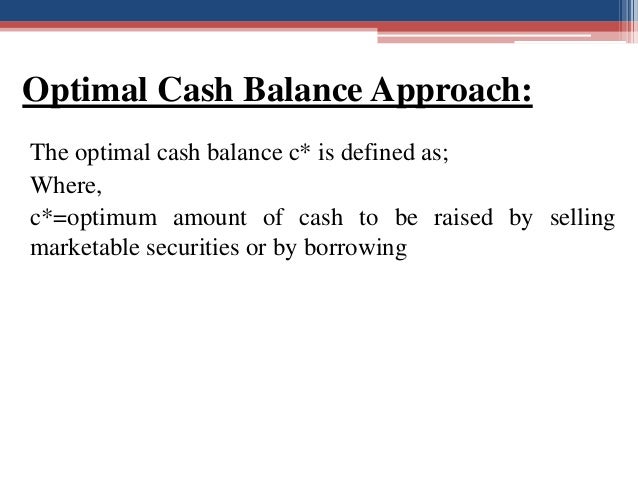 Optimal Cash Balance Approach:

The optimal cash balance c* is defined as;
Where,
c*=optimum amount of cash to be raised by selling marketable securities or by borrowing